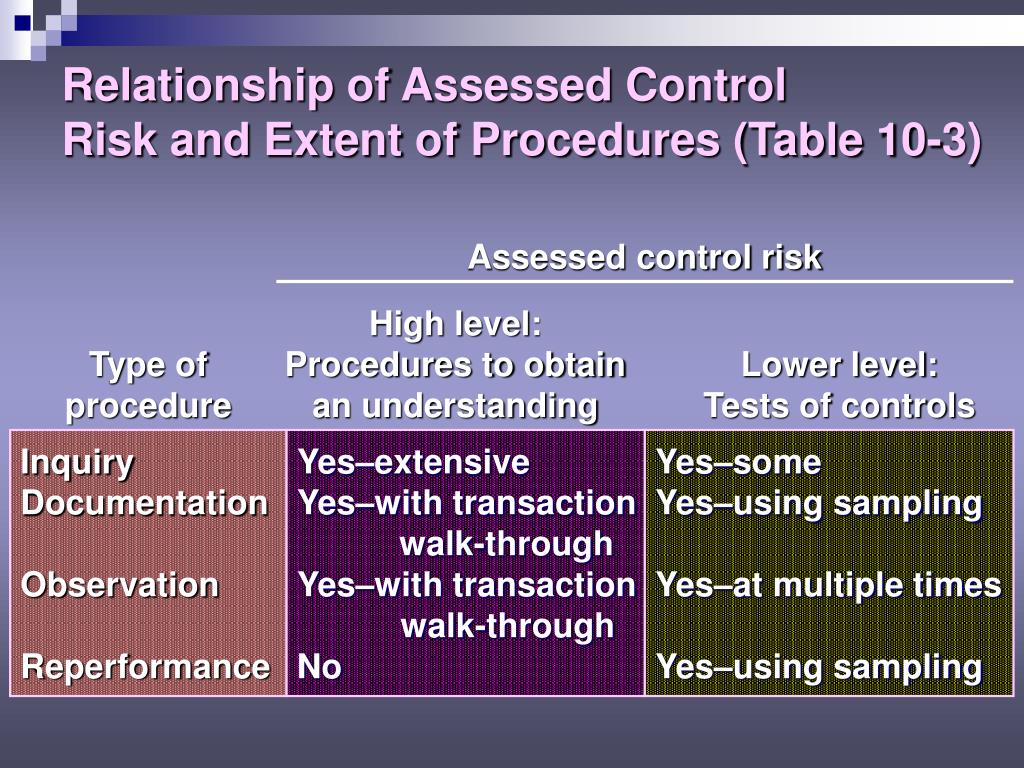 Relationship of Assessed Control Risk and Extent of Procedures (Table 10-3)

Assessed control risk

| Type of procedure | High level: Procedures to obtain an understanding | Lower level: Tests of controls |
|---|---|---|
| Inquiry | Yes–extensive | Yes–some |
| Documentation | Yes–with transaction walk-through | Yes–using sampling |
| Observation | Yes–with transaction walk-through | Yes–at multiple times |
| Reperformance | No | Yes–using sampling |